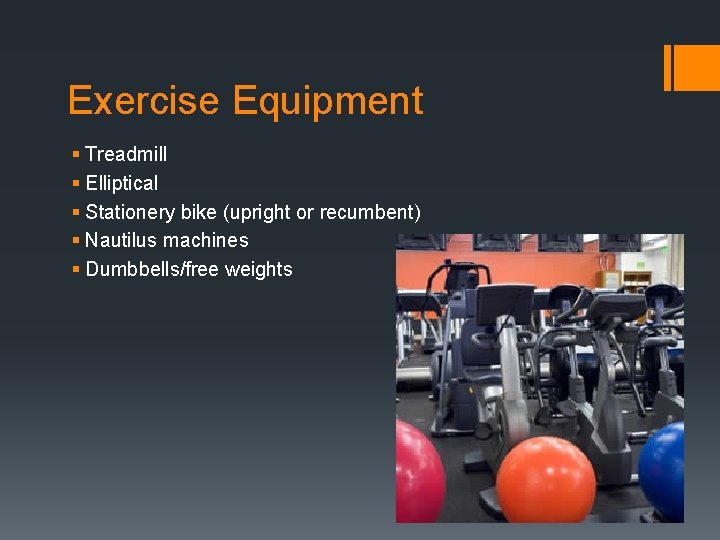 Exercise Equipment

• Treadmill
• Elliptical
• Stationery bike (upright or recumbent)
• Nautilus machines
• Dumbbells/free weights